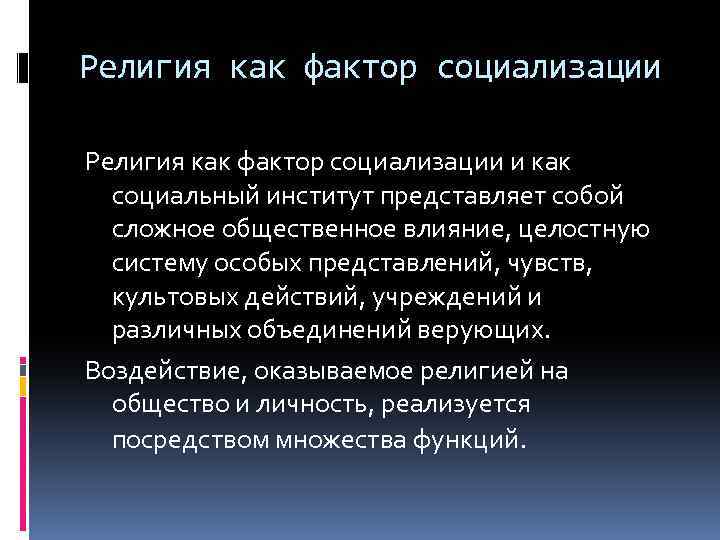 Религия как фактор социализации

Религия как фактор социализации и как социальный институт представляет собой сложное общественное влияние, целостную систему особых представлений, чувств, культовых действий, учреждений и различных объединений верующих.

Воздействие, оказываемое религией на общество и личность, реализуется посредством множества функций.